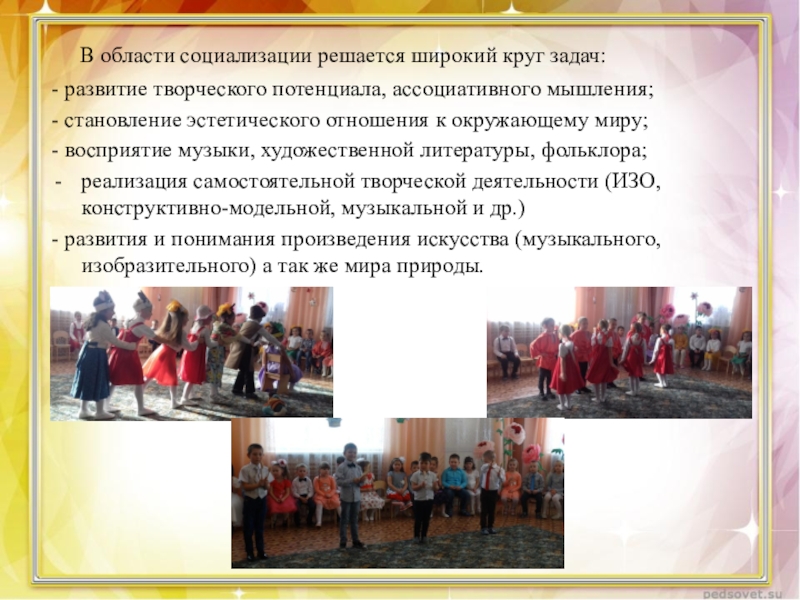 В области социализации решается широкий круг задач:
- развитие творческого потенциала, ассоциативного мышления;
- становление эстетического отношения к окружающему миру;
- восприятие музыки, художественной литературы, фольклора;
- реализация самостоятельной творческой деятельности (ИЗО, конструктивно-модельной, музыкальной и др.)
- развития и понимания произведения искусства (музыкального, изобразительного) а так же мира природы.

pedsovet.su